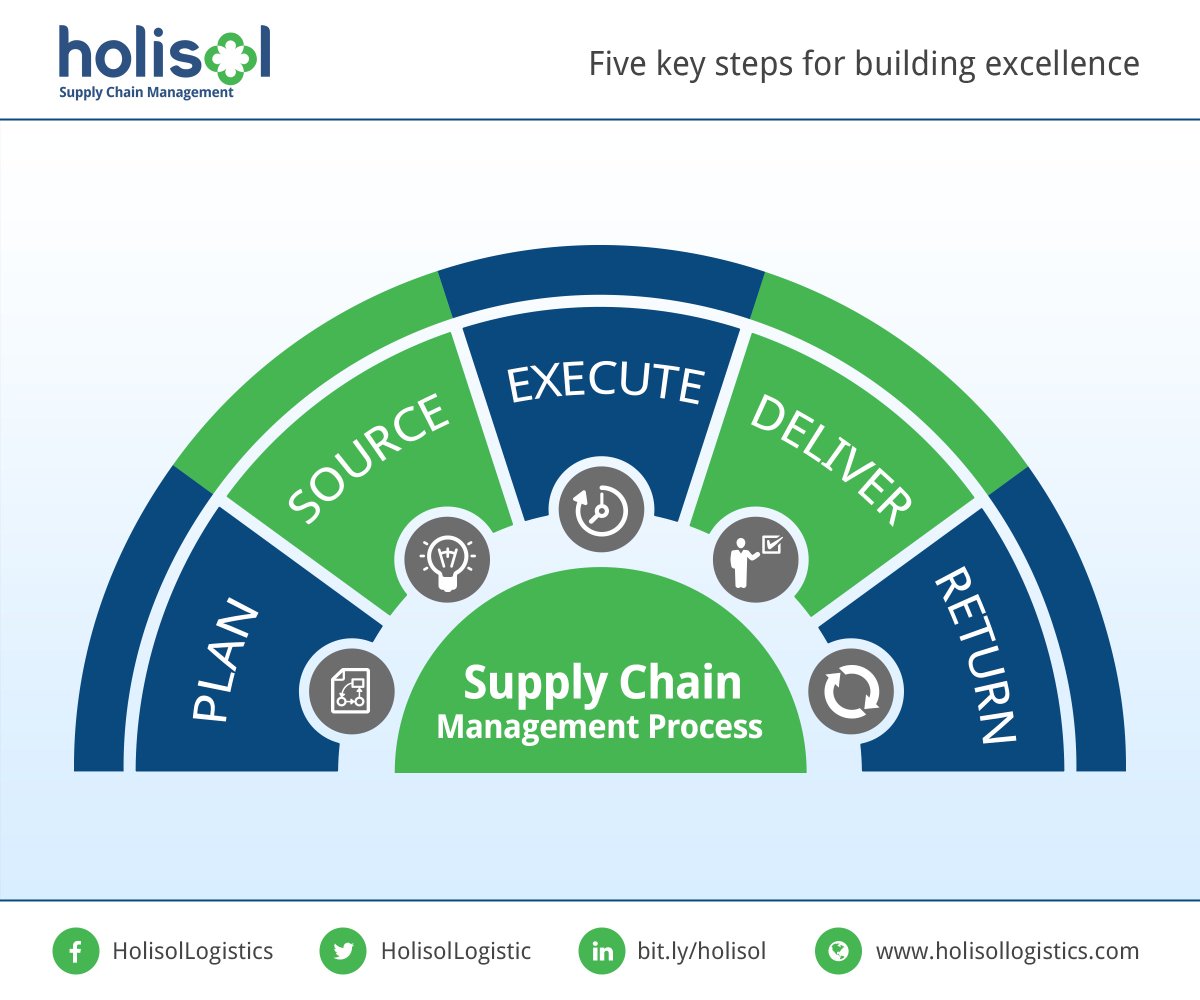 holisol
Supply Chain Management

Five key steps for building excellence

PLAN

SOURCE

EXECUTE

DELIVER

RETURN

Supply Chain Management Process

HolisolLogistics

HolisolLogistic

bit.ly/holisol

www.holisollogistics.com